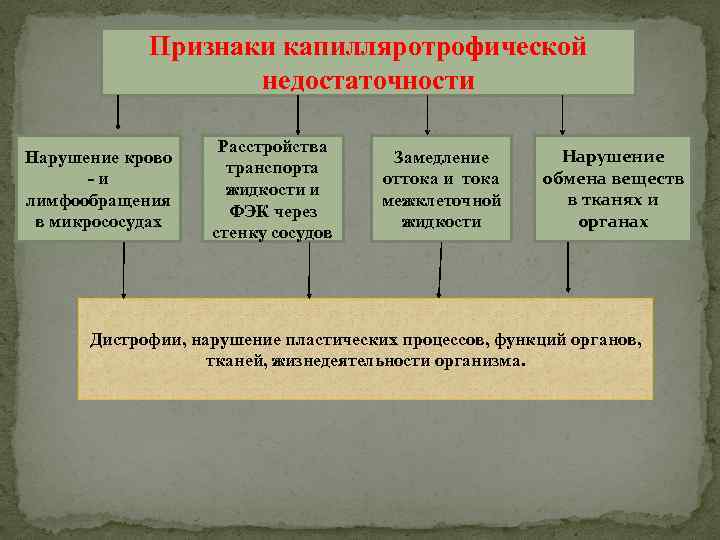 Признаки капилляротрофической недостаточности

Нарушение крово - и лимфообращения в микрососудах

Расстройства транспорта жидкости и ФЭК через стенку сосудов

Замедление оттока и тока межклеточной жидкости

Нарушение обмена веществ в тканях и органах

Дистрофии, нарушение пластических процессов, функций органов, тканей, жизнедеятельности организма.